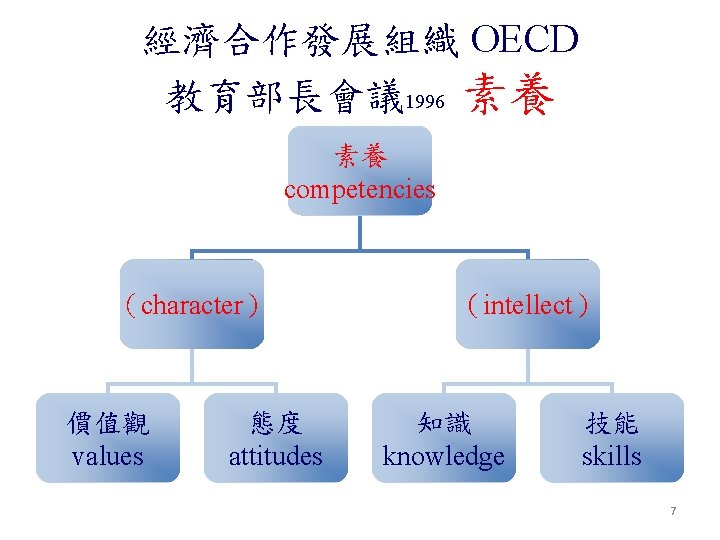 經濟合作發展組織 OECD
教育部長會議1996 素養

素養
competencies

( character )

( intellect )

價值觀
values

態度
attitudes

知識
knowledge

技能
skills

7